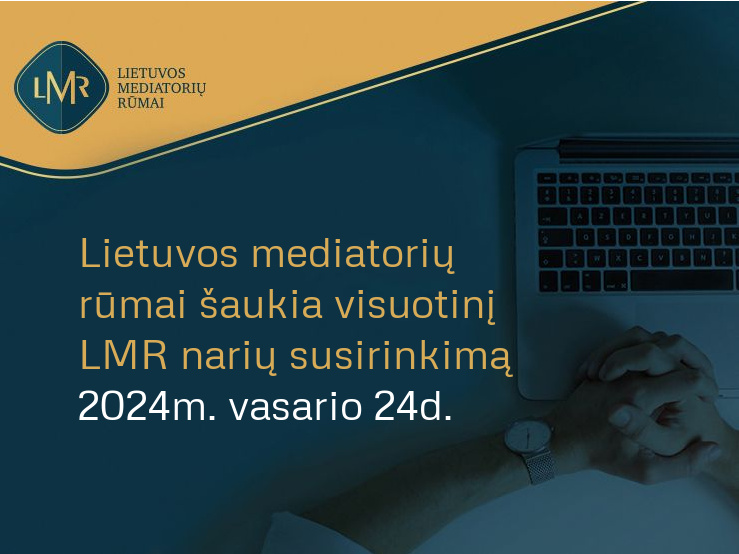 LMR
LIETUVOS MEDIATORIŲ RŪMAI

Lietuvos mediatorių rūmai šaukia visuotinį LMR narių susirinkimą
2024m. vasario 24d.